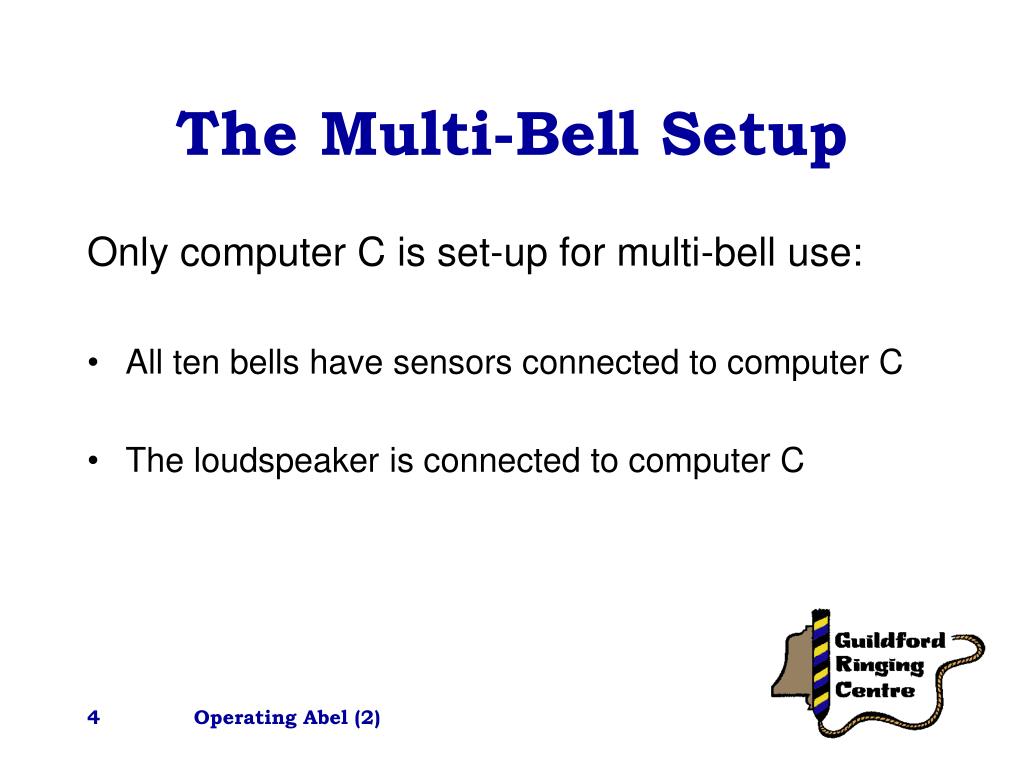 The Multi-Bell Setup

Only computer C is set-up for multi-bell use:

• All ten bells have sensors connected to computer C

• The loudspeaker is connected to computer C

Guildford Ringing Centre

4 Operating Abel (2)